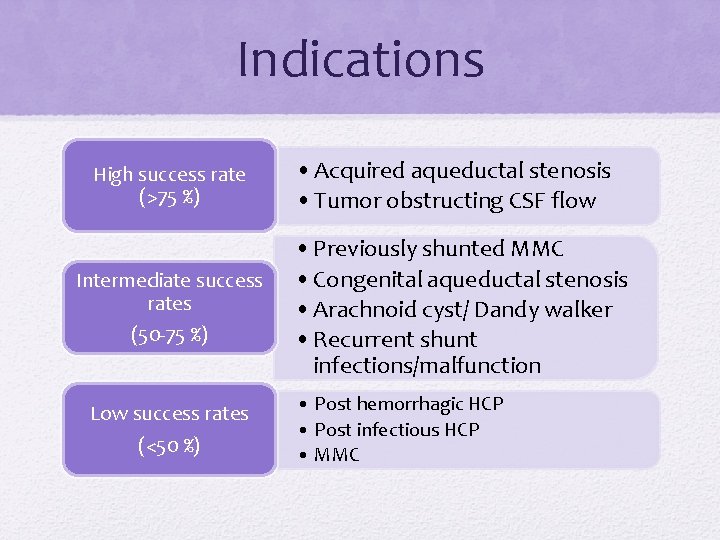 Indications

High success rate (>75 %)

• Acquired aqueductal stenosis
• Tumor obstructing CSF flow

Intermediate success rates

(50-75 %)

• Previously shunted MMC
• Congenital aqueductal stenosis
• Arachnoid cyst/ Dandy walker
• Recurrent shunt infections/malfunction

Low success rates

(<50 %)

• Post hemorrhagic HCP
• Post infectious HCP
• MMC